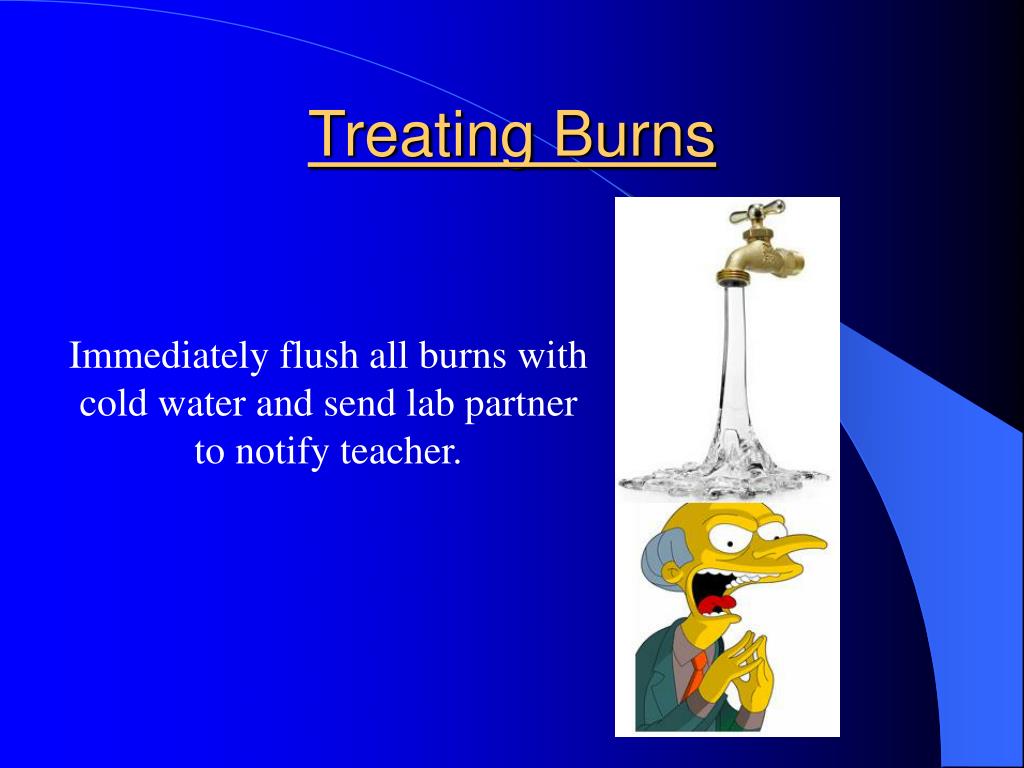 Treating Burns

Immediately flush all burns with cold water and send lab partner to notify teacher.